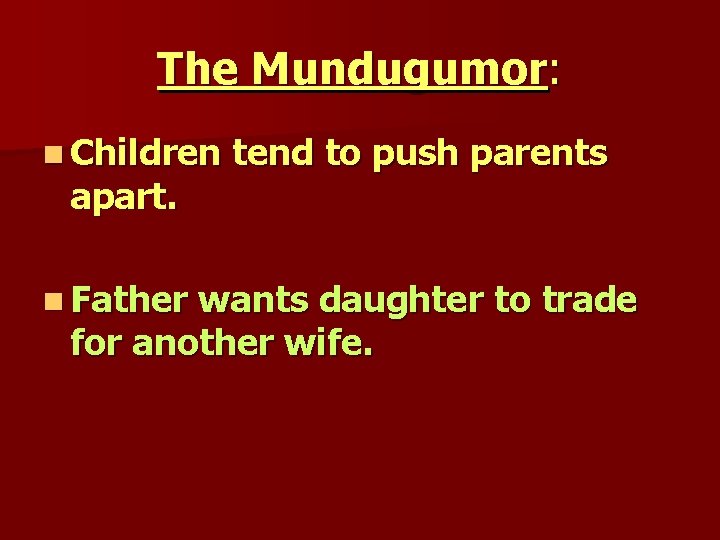 The Mundugumor:

Children tend to push parents apart.

Father wants daughter to trade for another wife.